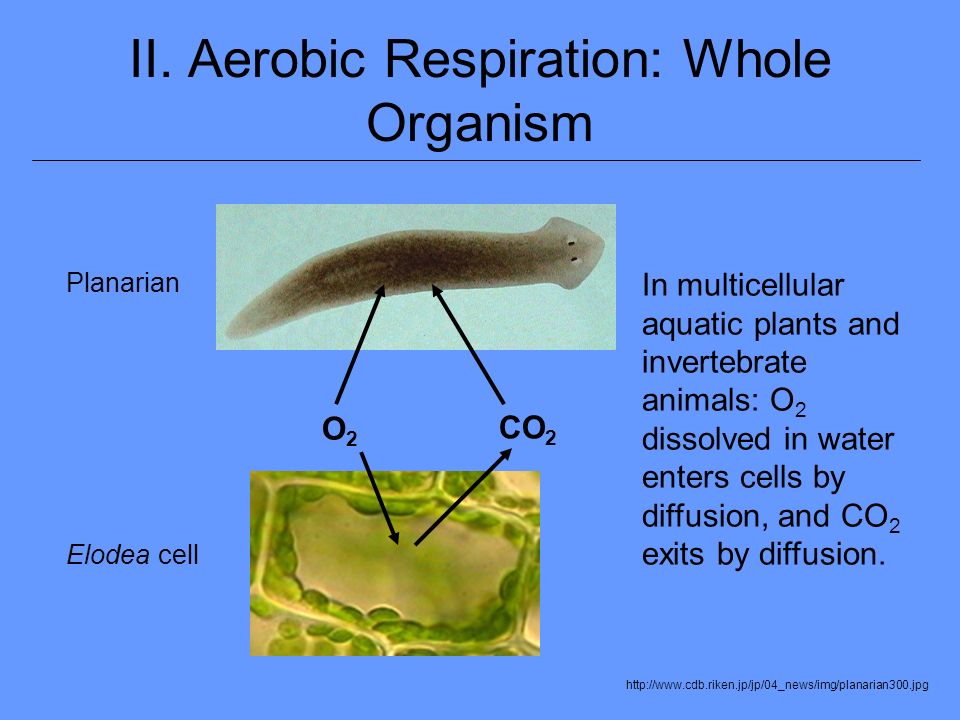 II. Aerobic Respiration: Whole Organism

Planarian

$O_2$

$CO_2$

Elodea cell

In multicellular aquatic plants and invertebrate animals: $O_2$ dissolved in water enters cells by diffusion, and $CO_2$ exits by diffusion.

http://www.cdb.riken.jp/jp/04_news/img/planarian300.jpg